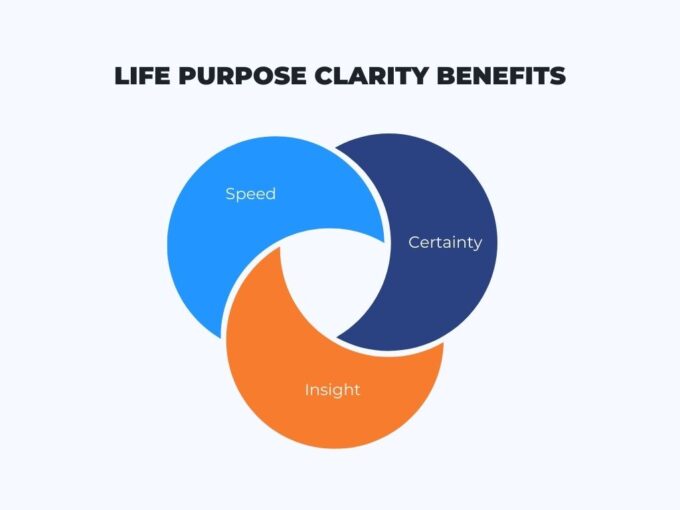 LIFE PURPOSE CLARITY BENEFITS

Speed

Certainty

Insight